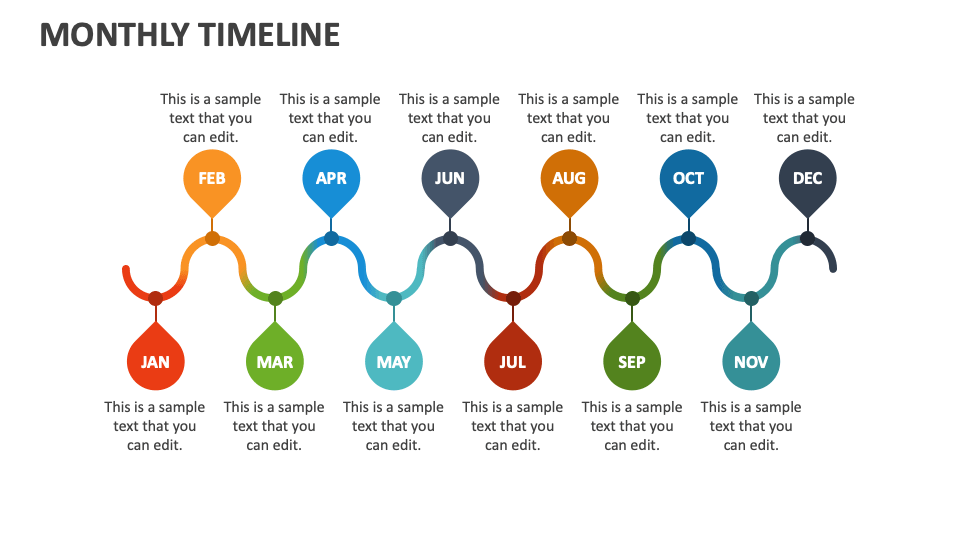 MONTHLY TIMELINE

This is a sample text that you can edit.

This is a sample text that you can edit.

This is a sample text that you can edit.

This is a sample text that you can edit.

This is a sample text that you can edit.

This is a sample text that you can edit.

FEB

APR

JUN

AUG

OCT

DEC

JAN

MAR

MAY

JUL

SEP

NOV

This is a sample text that you can edit.

This is a sample text that you can edit.

This is a sample text that you can edit.

This is a sample text that you can edit.

This is a sample text that you can edit.

This is a sample text that you can edit.